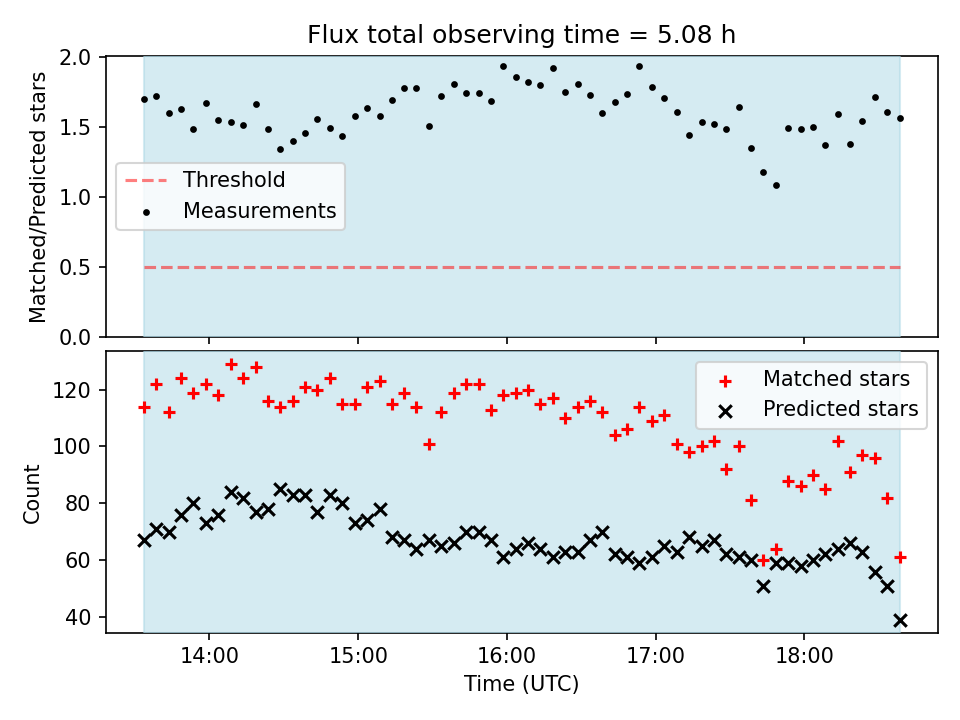 Flux total observing time = 5.08 h

Matched/Predicted stars

2.0
1.5
1.0
0.5
0.0

Threshold
Measurements

Count

120
100
80
60
40

Matched stars
Predicted stars

14:00
15:00
16:00
17:00
18:00

Time (UTC)